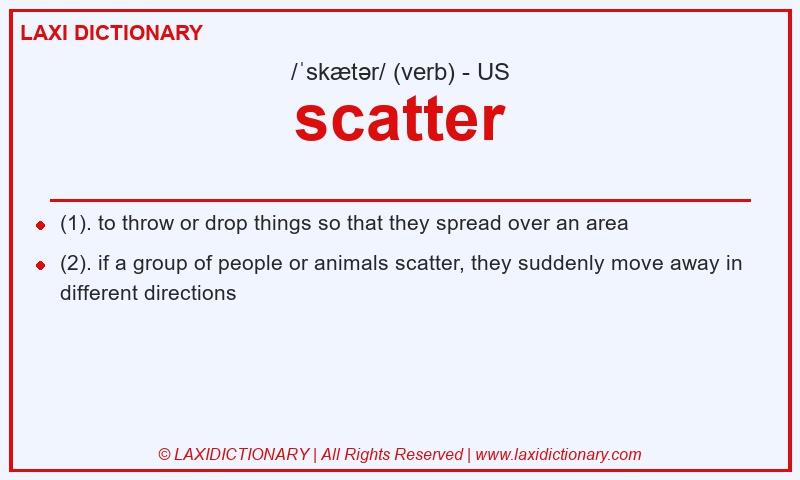 LAXI DICTIONARY

/ˈskætər/ (verb) - US

scatter

- (1). to throw or drop things so that they spread over an area
- (2). if a group of people or animals scatter, they suddenly move away in different directions

© LAXIDICTIONARY | All Rights Reserved | www.laxidictionary.com